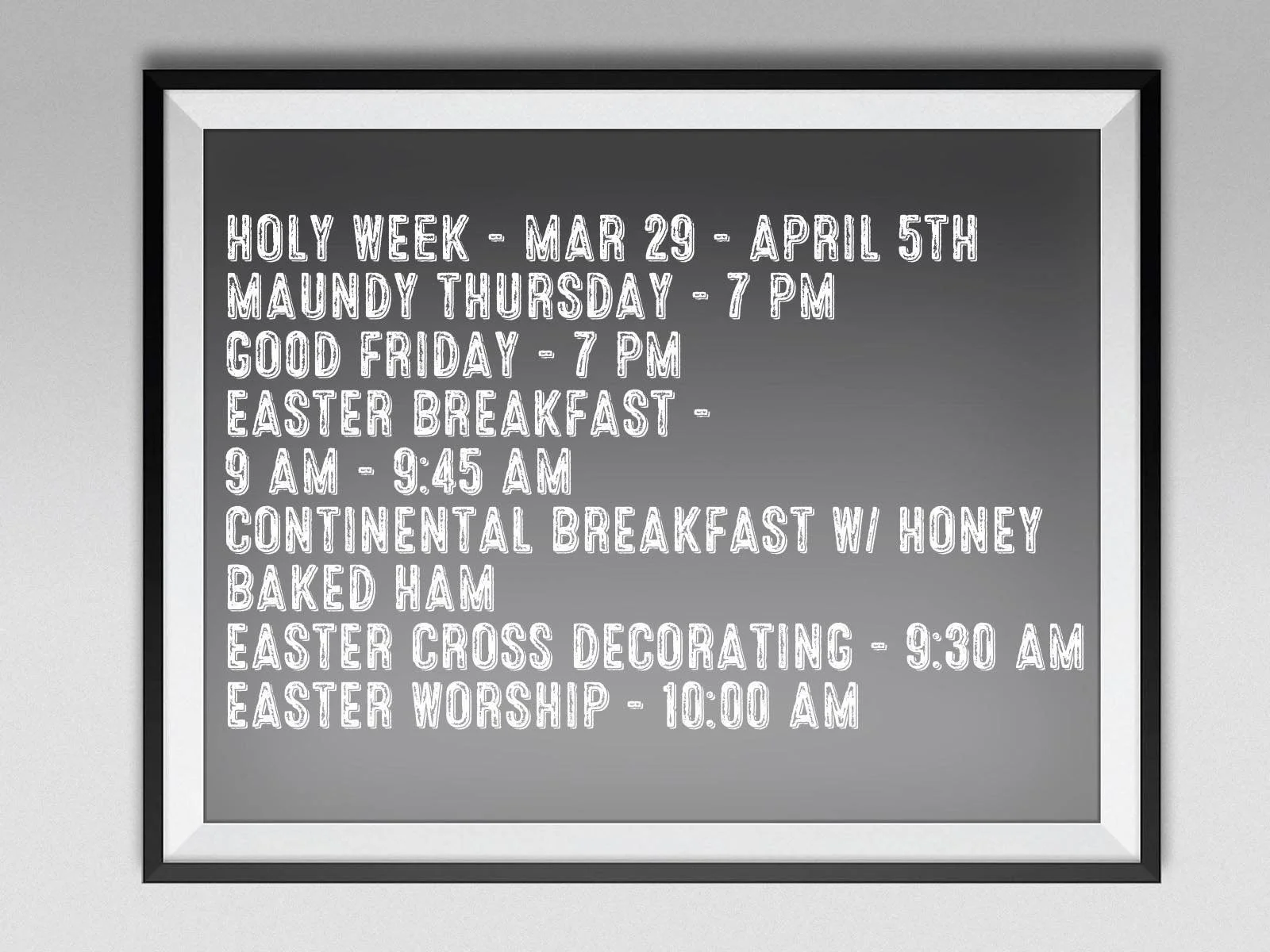 HOLY WEEK - MAR 29 - APRIL 5TH
MAUNDY THURSDAY - 7 PM
GOOD FRIDAY - 7 PM
EASTER BREAKFAST -
9 AM - 9:45 AM
CONTINENTAL BREAKFAST W/ HONEY BAKED HAM
EASTER CROSS DECORATING - 9:30 AM
EASTER WORSHIP - 10:00 AM